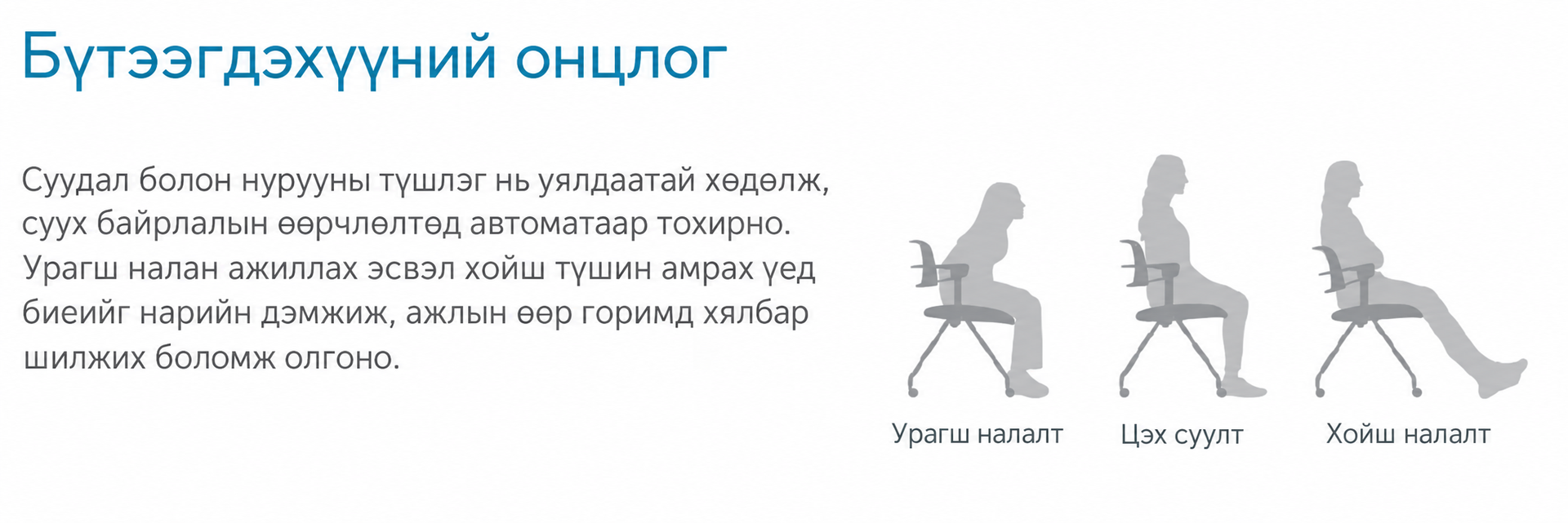 Бүтээгдэхүүний онцлог

Суудал болон нурууны түшлэг нь уялдаатай хөдөлж, суух байрлалын өөрчлөлтөд автоматаар тохирно. Урагш налан ажиллах эсвэл хойш түшин амрах үед биеийг нарийн дэмжиж, ажлын өөр горимд хялбар шилжих боломж олгоно.

Урагш налалт

Цэх суулт

Хойш налалт